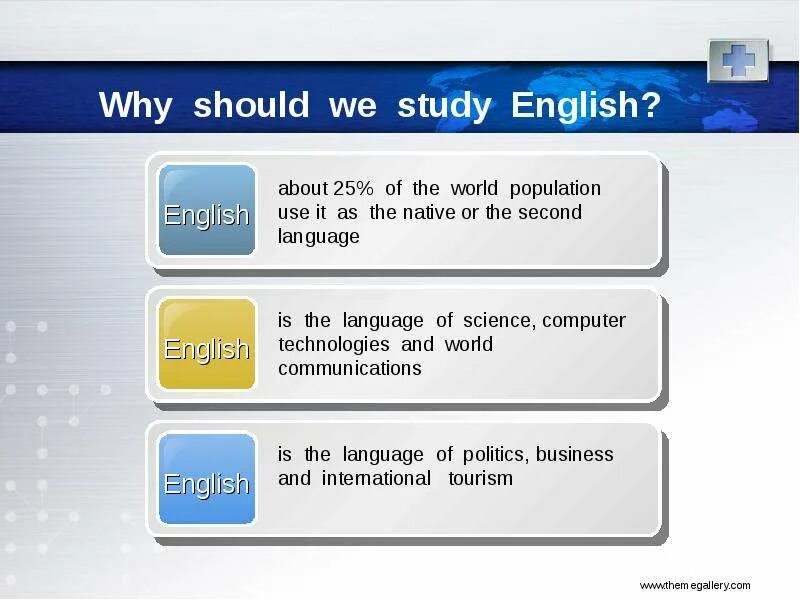 Why should we study English?

English

about 25% of the world population use it as the native or the second language

English

is the language of science, computer technologies and world communications

English

is the language of politics, business and international tourism

www.themegallery.com